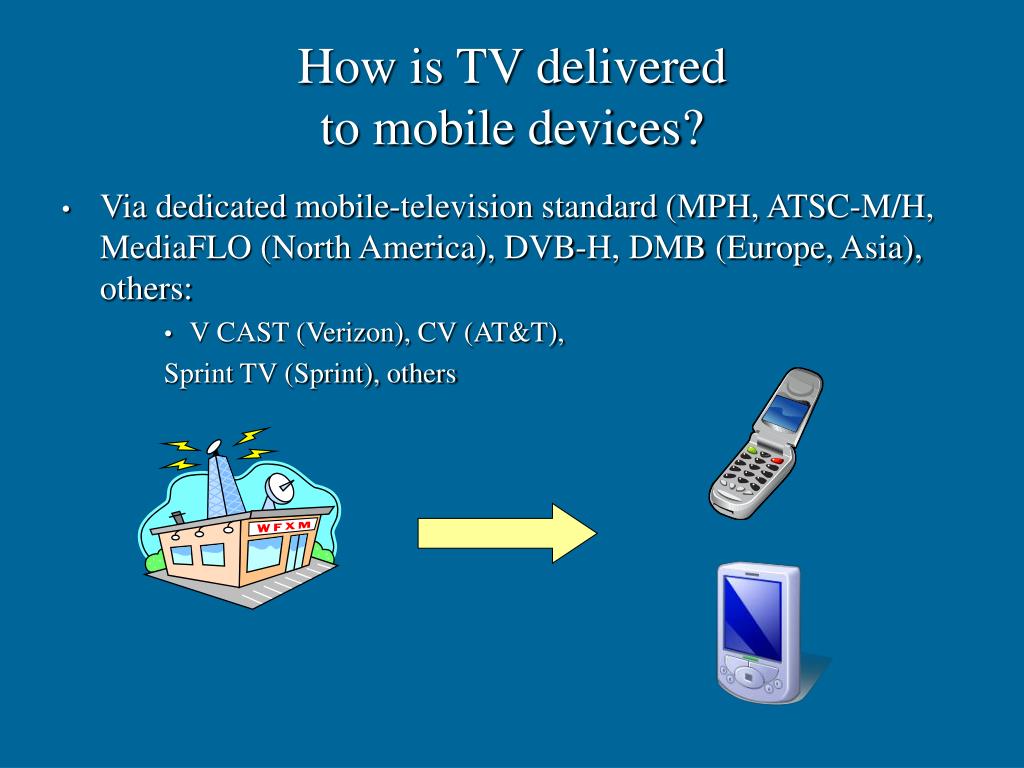 How is TV delivered to mobile devices?

• Via dedicated mobile-television standard (MPH, ATSC-M/H, MediaFLO (North America), DVB-H, DMB (Europe, Asia), others:

• V CAST (Verizon), CV (AT&T), Sprint TV (Sprint), others

WFXM